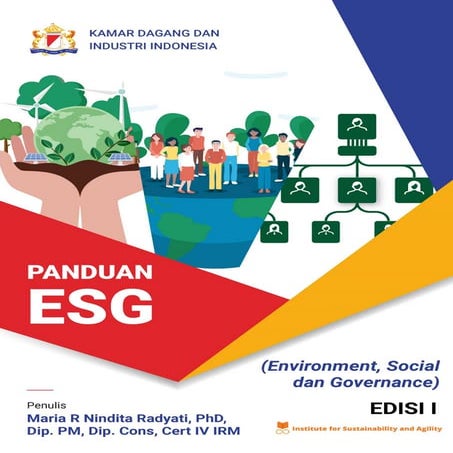 KAMAR DAGANG DAN INDUSTRI INDONESIA

PANDUAN ESG

(Environment, Social dan Governance)

EDISI I

Penulis
Maria R Nindita Radyati, PhD, Dip. PM, Dip. Cons, Cert IV IRM

Institute for Sustainability and Agility